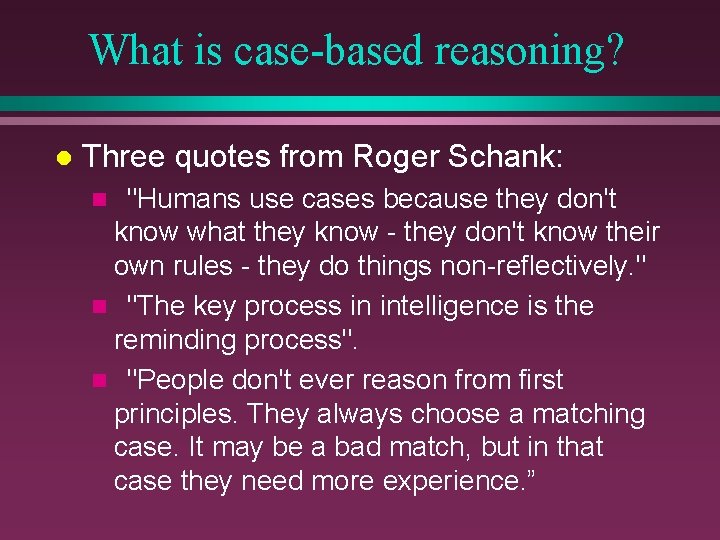 What is case-based reasoning?

Three quotes from Roger Schank:

"Humans use cases because they don't know what they know - they don't know their own rules - they do things non-reflectively."

"The key process in intelligence is the reminding process".

"People don't ever reason from first principles. They always choose a matching case. It may be a bad match, but in that case they need more experience.”